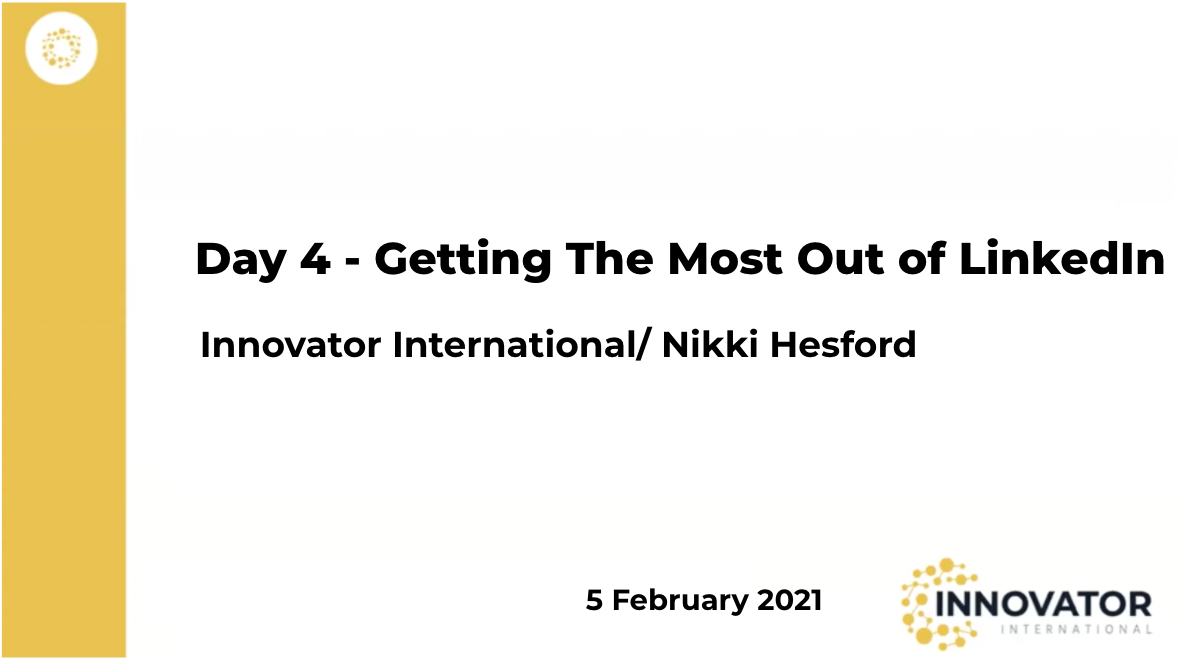 Day 4 - Getting The Most Out of LinkedIn

Innovator International/ Nikki Hesford

5 February 2021

INNOVATOR
INTERNATIONAL